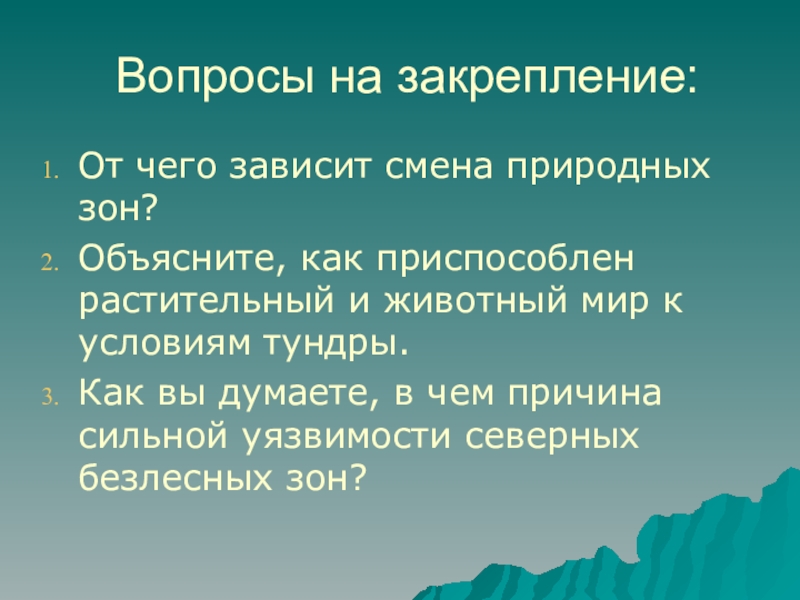 Вопросы на закрепление:

1. От чего зависит смена природных зон?
2. Объясните, как приспособлен растительный и животный мир к условиям тундры.
3. Как вы думаете, в чем причина сильной уязвимости северных безлесных зон?